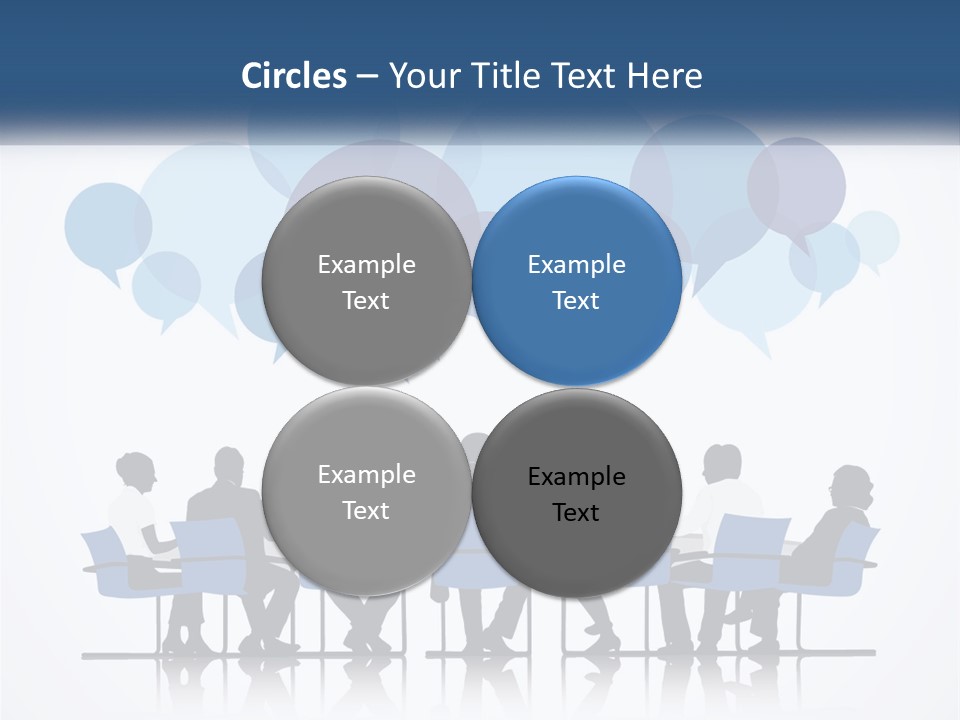 Circles – Your Title Text Here

Example Text

Example Text

Example Text

Example Text